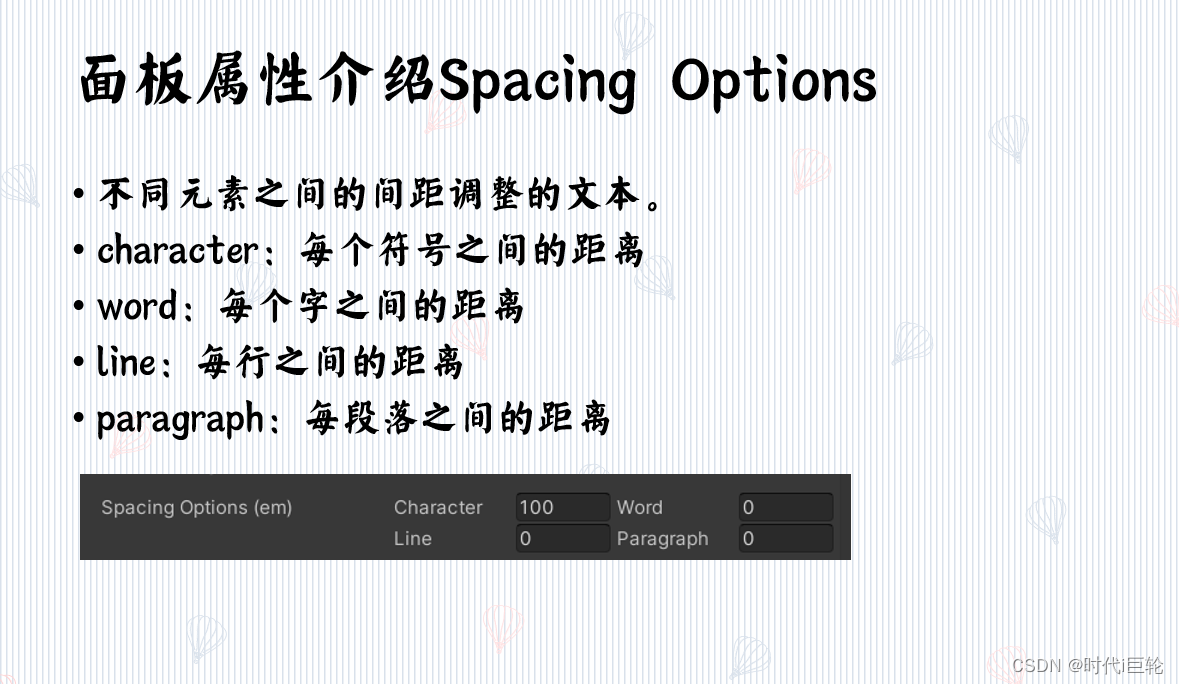 面板属性介绍Spacing Options

• 不同元素之间的间距调整的文本。
• character：每个符号之间的距离
• word：每个字之间的距离
• line：每行之间的距离
• paragraph：每段落之间的距离

Spacing Options (em) Character 100 Word 0
Line 0 Paragraph 0

CSDN @时代i巨轮